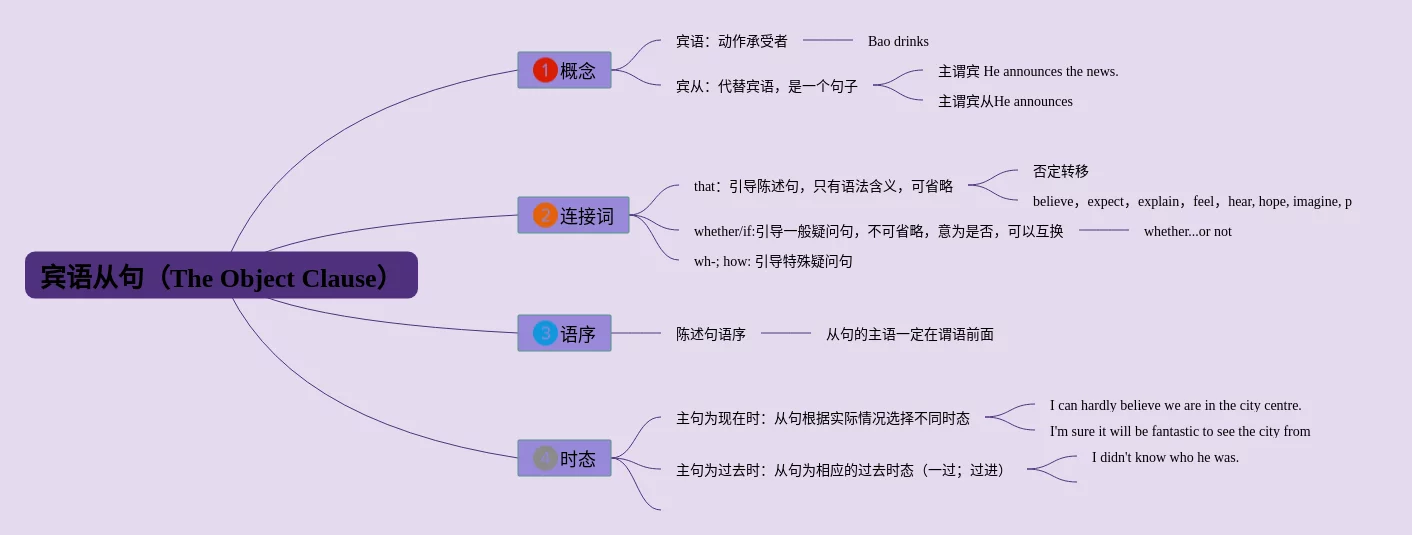 宾语从句（The Object Clause）

1 概念

宾语：动作承受者

Bao drinks

宾从：代替宾语，是一个句子

主谓宾 He announces the news.

主谓宾从He announces

2 连接词

that：引导陈述句，只有语法含义，可省略

否定转移

believe，expect，explain，feel，hear, hope, imagine, p

whether/if:引导一般疑问句，不可省略，意为是否，可以互换

whether...or not

wh-; how: 引导特殊疑问句

3 语序

陈述句语序

从句的主语一定在谓语前面

4 时态

主句为现在时：从句根据实际情况选择不同时态

I can hardly believe we are in the city centre.

I'm sure it will be fantastic to see the city from

主句为过去时：从句为相应的过去时态（一过；过进）

I didn't know who he was.